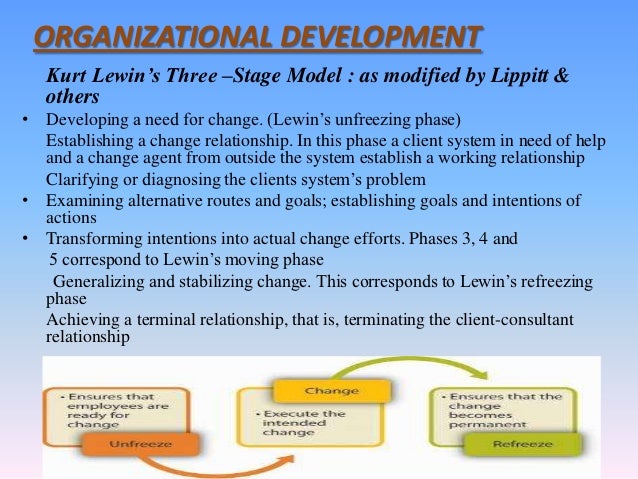 ORGANIZATIONAL DEVELOPMENT

Kurt Lewin's Three –Stage Model : as modified by Lippitt & others

• Developing a need for change. (Lewin's unfreezing phase)

Establishing a change relationship. In this phase a client system in need of help and a change agent from outside the system establish a working relationship

Clarifying or diagnosing the clients system's problem

• Examining alternative routes and goals; establishing goals and intentions of actions

• Transforming intentions into actual change efforts. Phases 3, 4 and 5 correspond to Lewin's moving phase

Generalizing and stabilizing change. This corresponds to Lewin's refreezing phase

Achieving a terminal relationship, that is, terminating the client-consultant relationship

• Ensures that employees are ready for change

Unfreeze

Change

• Execute the intended change

• Ensures that the change becomes permanent

Refreeze